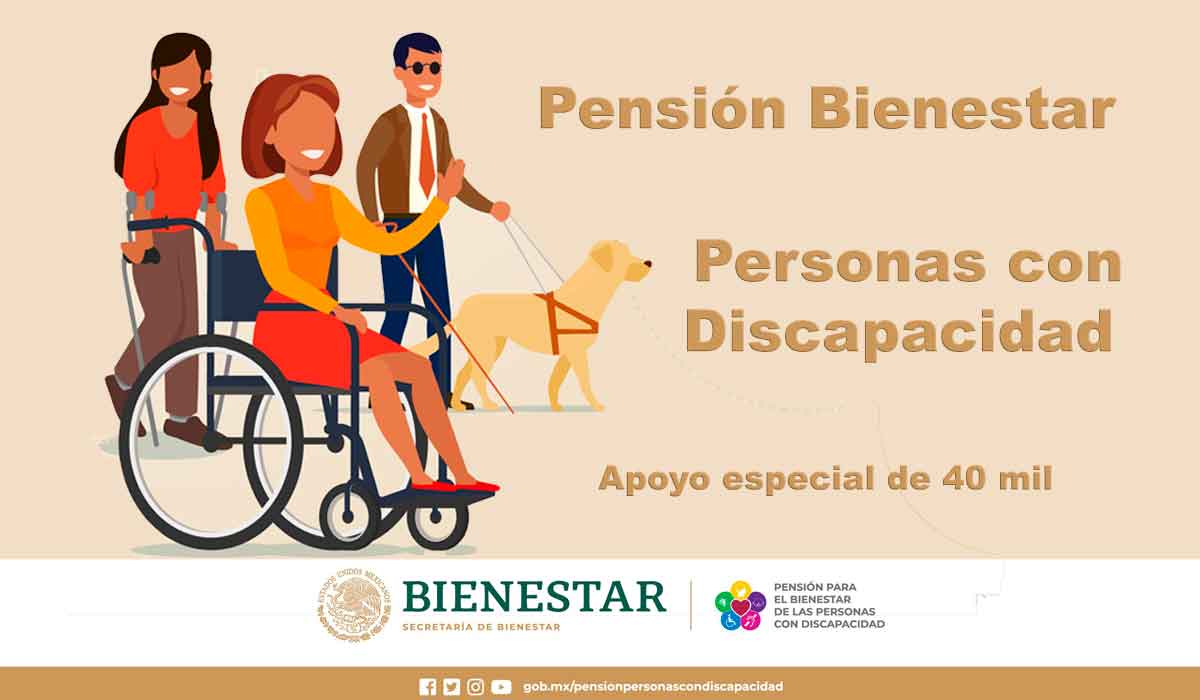 Pensión Bienestar

Personas con Discapacidad

Apoyo especial de 40 mil

ESTADOS UNIDOS MEXICANOS

BIENESTAR
SECRETARÍA DE BIENESTAR

PENSIÓN PARA EL BIENESTAR DE LAS PERSONAS CON DISCAPACIDAD

gob.mx/pensionpersonascondiscapacidad